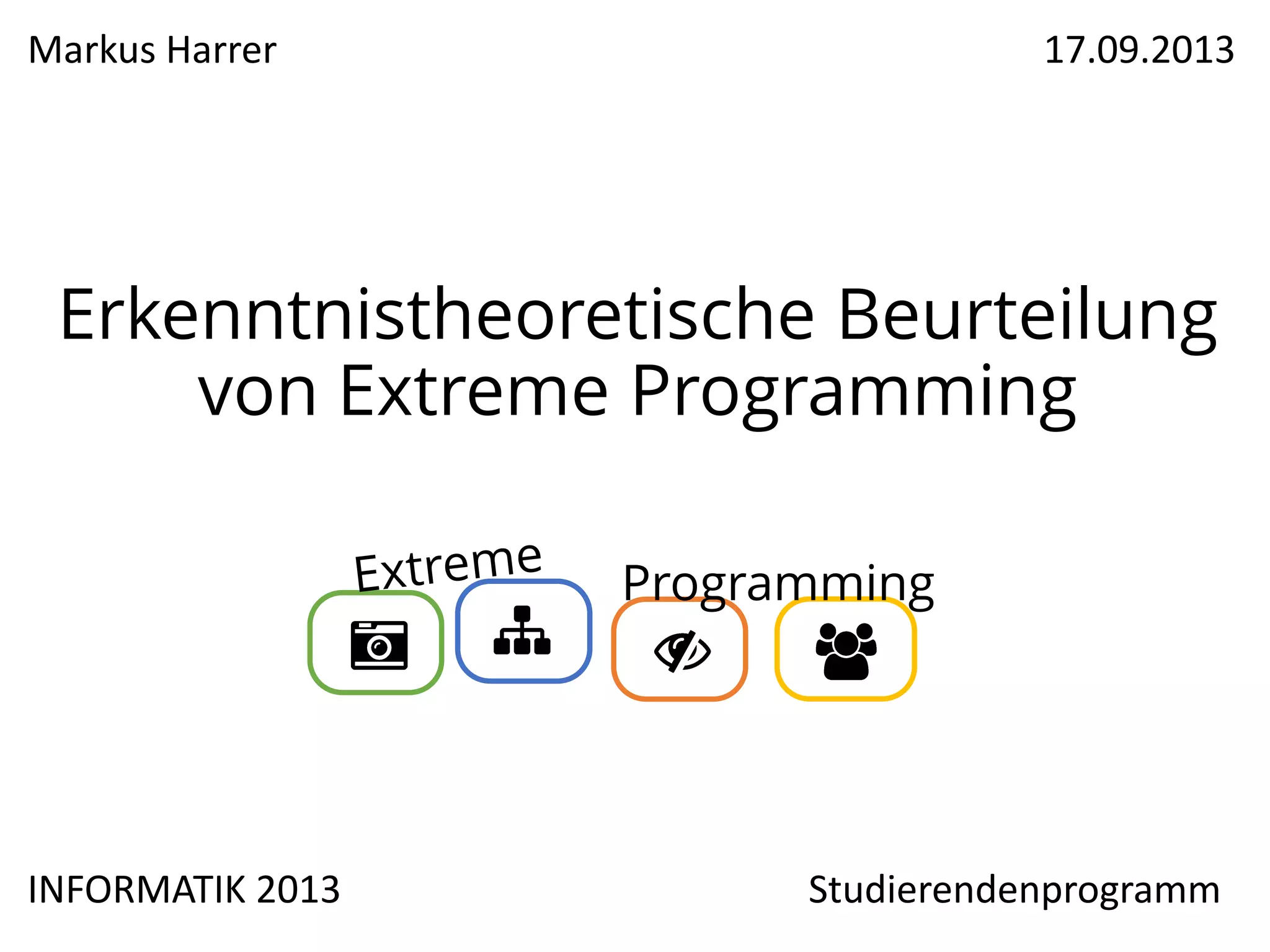 Markus Harrer

17.09.2013

Erkenntnistheoretische Beurteilung von Extreme Programming

Extreme

Programming

INFORMATIK 2013

Studierendenprogramm